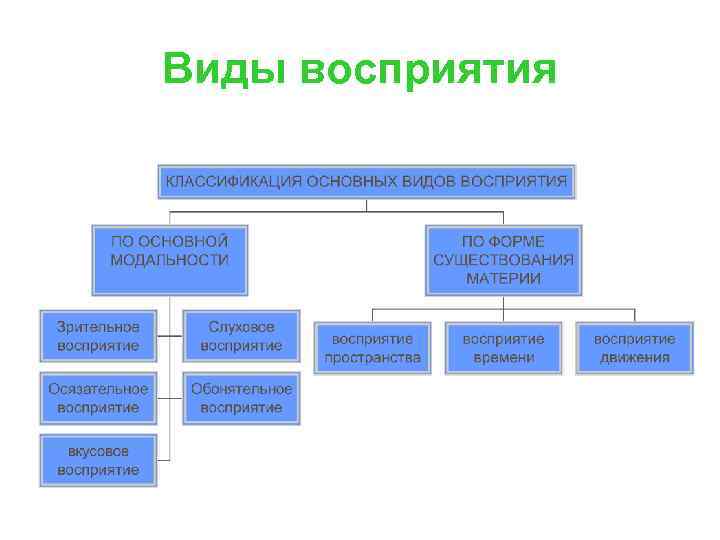 Виды восприятия

КЛАССИФИКАЦИЯ ОСНОВНЫХ ВИДОВ ВОСПРИЯТИЯ

ПО ОСНОВНОЙ МОДАЛЬНОСТИ

Зрительное восприятие

Слуховое восприятие

Осязательное восприятие

Обонятельное восприятие

вкусовое восприятие

ПО ФОРМЕ СУЩЕСТВОВАНИЯ МАТЕРИИ

восприятие пространства

восприятие времени

восприятие движения